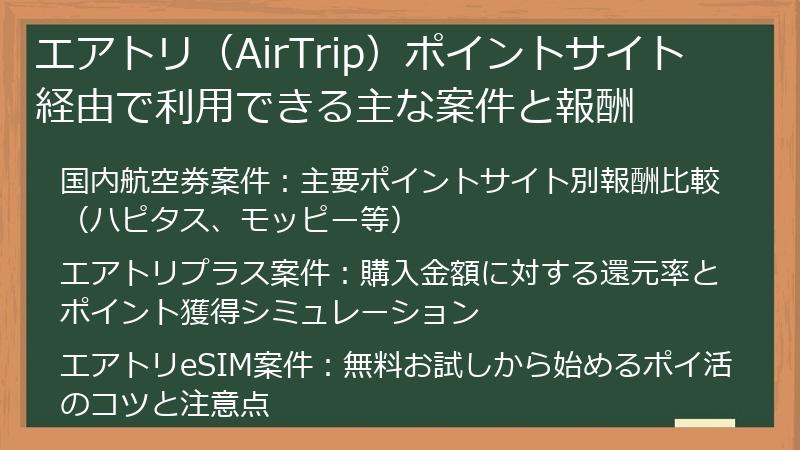 エアトリ（AirTrip）ポイントサイト経由で利用できる主な案件と報酬

国内航空券案件：主要ポイントサイト別報酬比較（ハピタス、モッピー等）

エアトリプラス案件：購入金額に対する還元率とポイント獲得シミュレーション

エアトリeSIM案件：無料お試しから始めるポイ活のコツと注意点